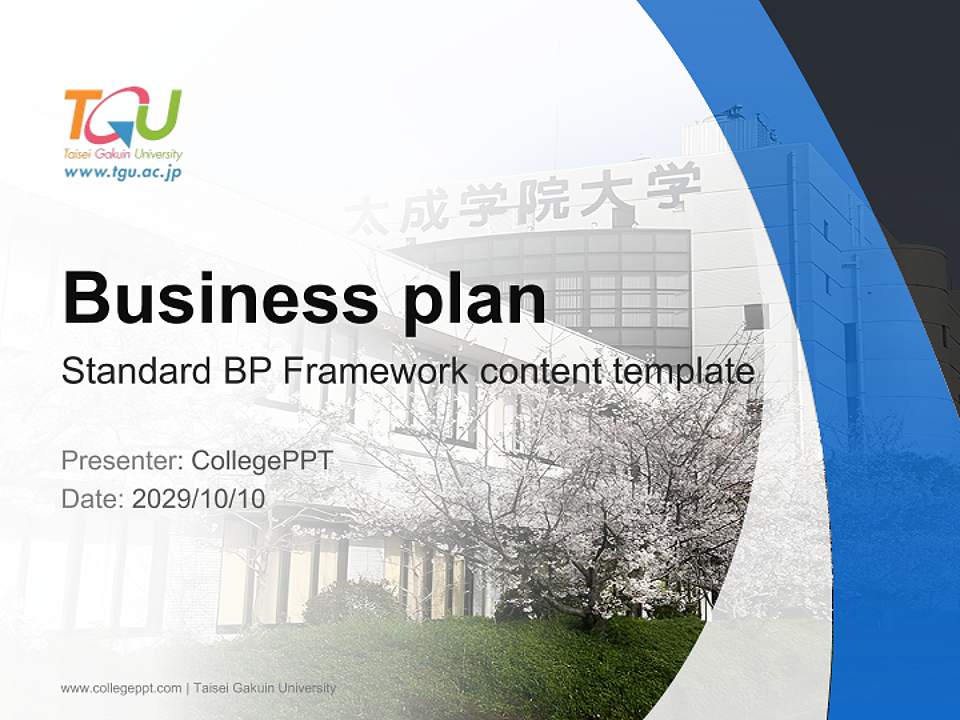 TGU
Taisei Gakuin University
www.tgu.ac.jp

太成学院大学

Business plan

Standard BP Framework content template

Presenter: CollegePPT
Date: 2029/10/10

www.collegeppt.com | Taisei Gakuin University